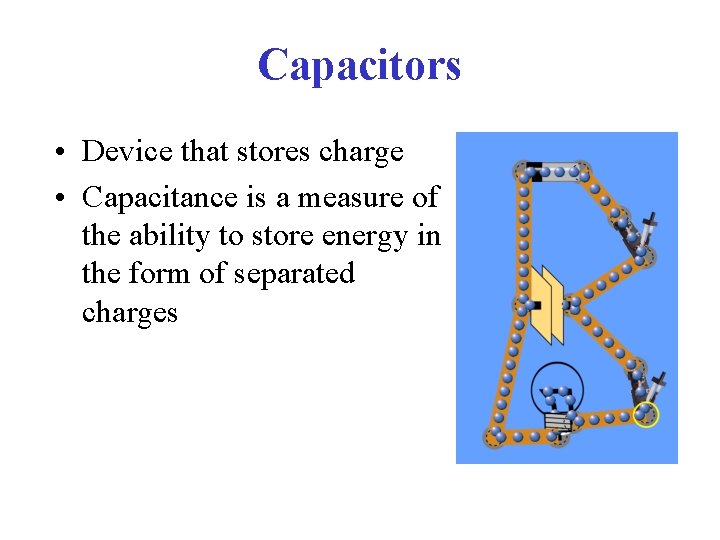 Capacitors

• Device that stores charge
• Capacitance is a measure of the ability to store energy in the form of separated charges